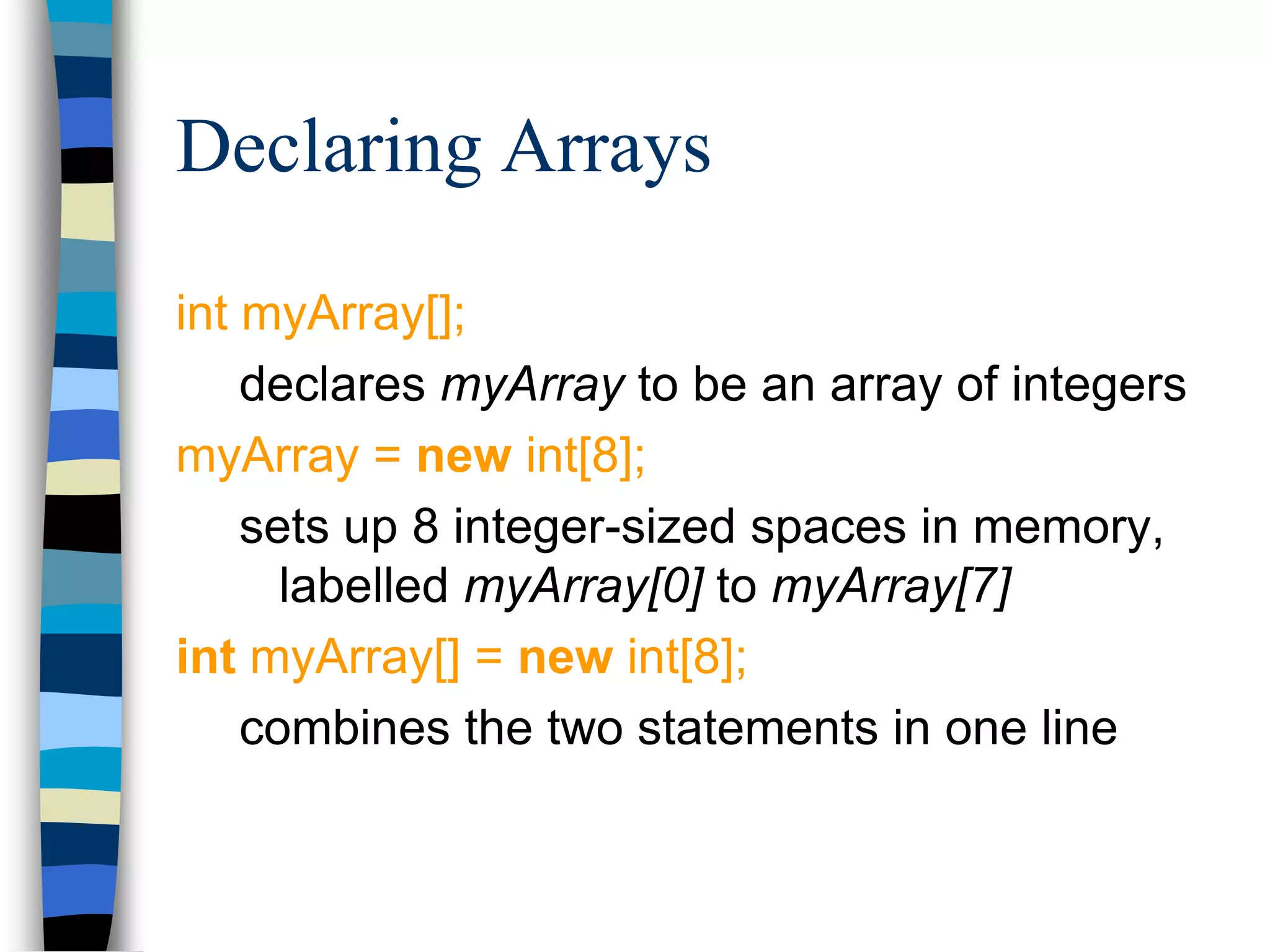 Declaring Arrays

int myArray[];

declares myArray to be an array of integers

myArray = new int[8];

sets up 8 integer-sized spaces in memory, labelled myArray[0] to myArray[7]

int myArray[] = new int[8];

combines the two statements in one line